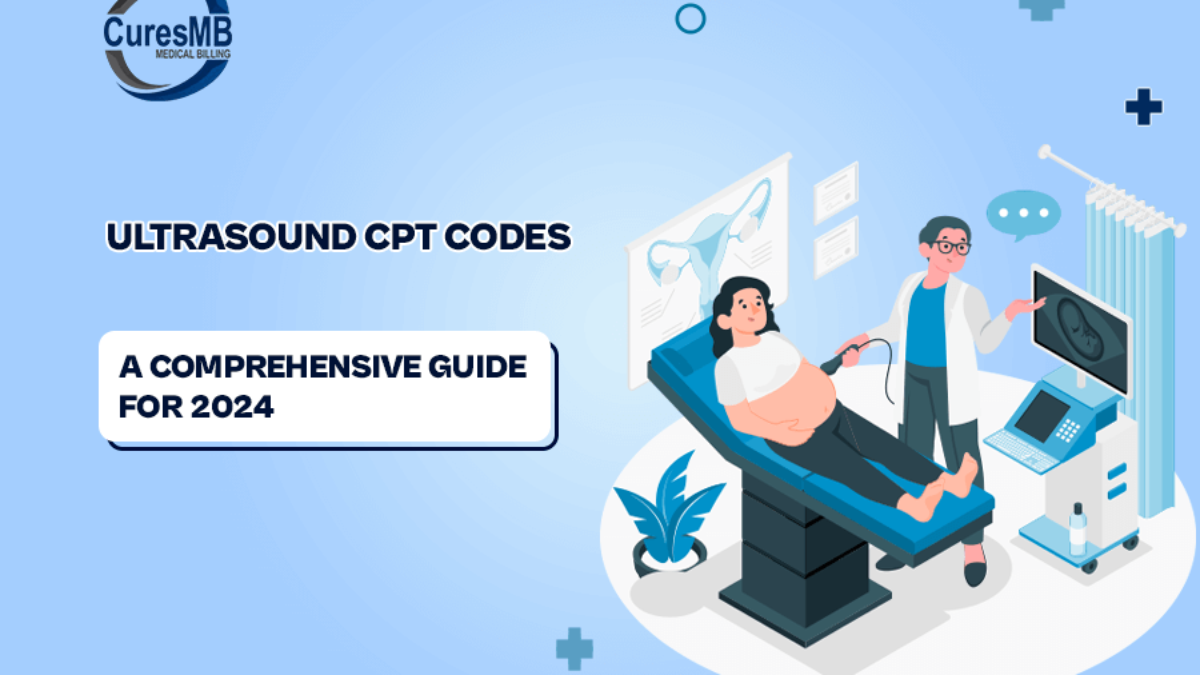 CuresMB
MEDICAL BILLING

ULTRASOUND CPT CODES

A COMPREHENSIVE GUIDE FOR 2024